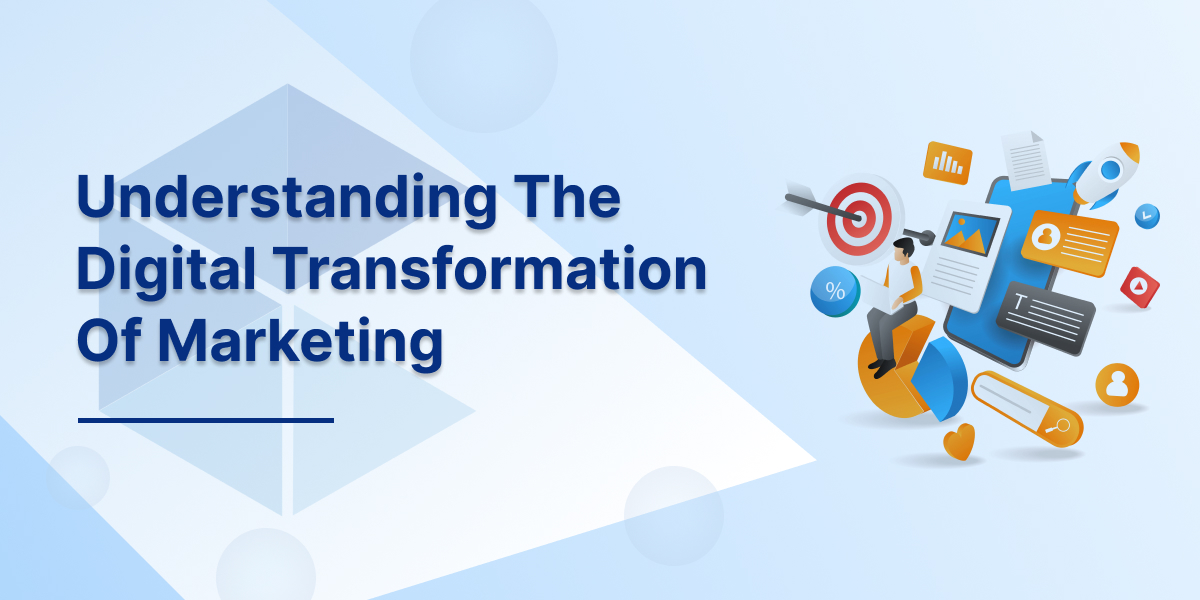 Understanding The Digital Transformation Of Marketing

%

T